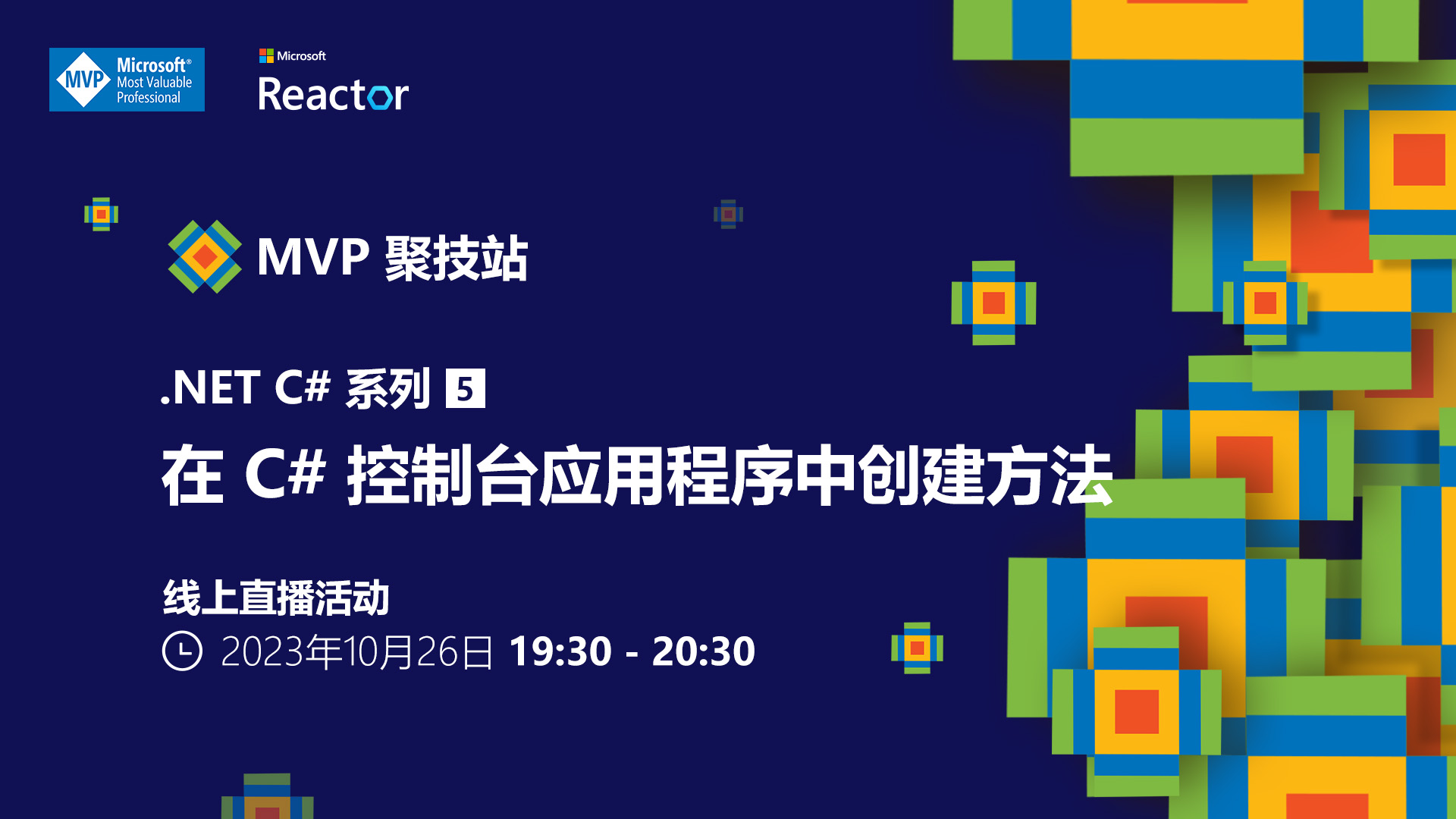 MVP Microsoft® Most Valuable Professional

Microsoft
Reactor

MVP 聚技站

.NET C# 系列 5
在 C# 控制台应用程序中创建方法

线上直播活动
2023年10月26日 19:30 - 20:30